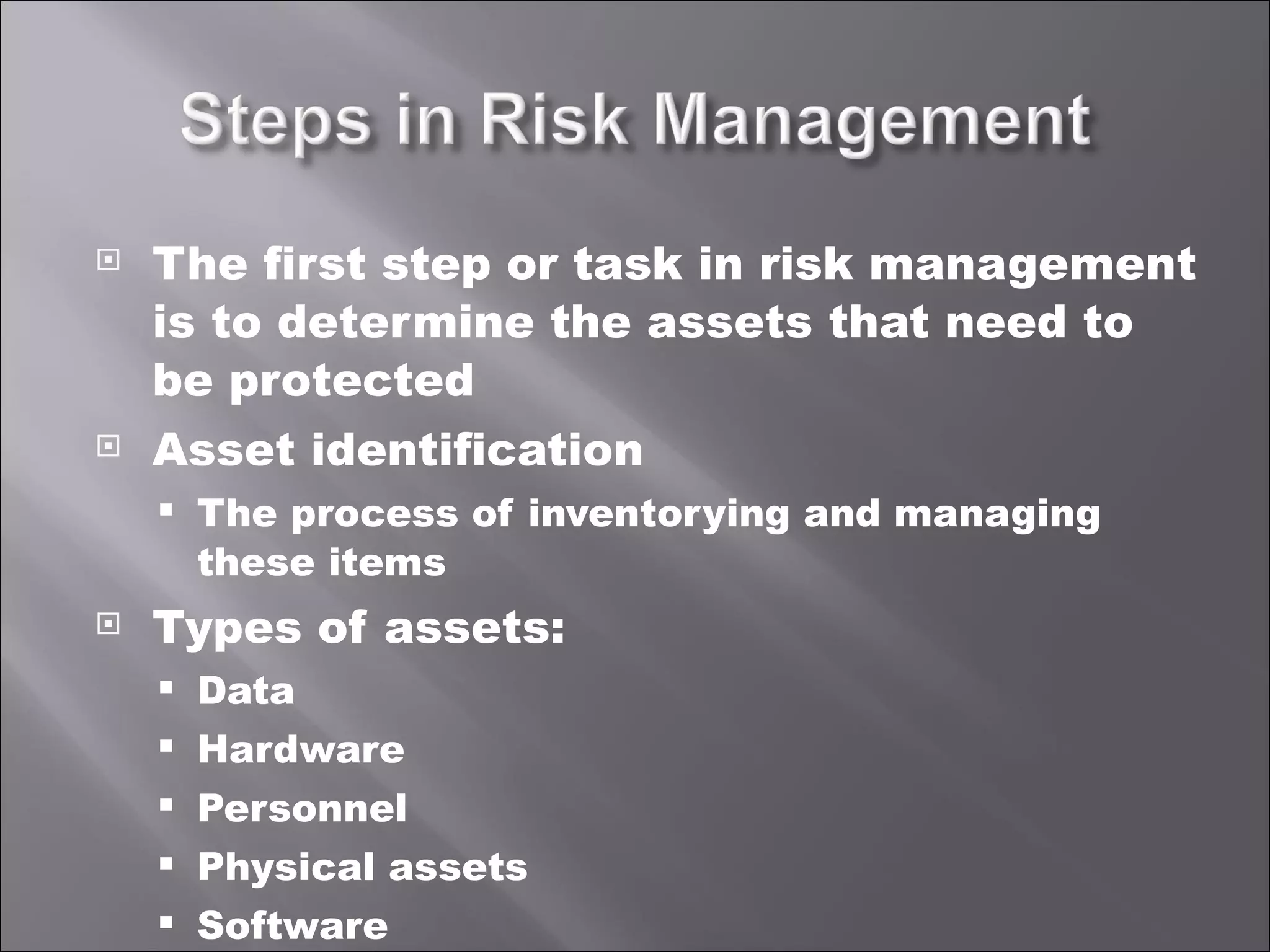 Steps in Risk Management

The first step or task in risk management is to determine the assets that need to be protected

Asset identification

The process of inventorying and managing these items

Types of assets:

Data

Hardware

Personnel

Physical assets

Software